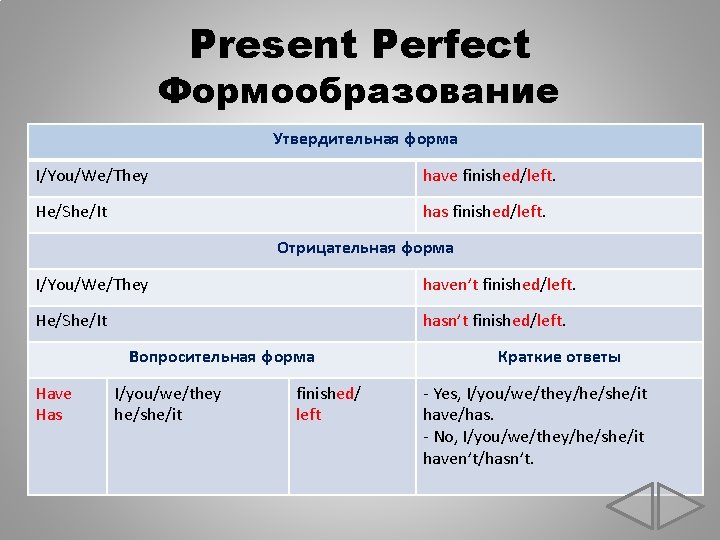 Present Perfect
Формообразование

| Утвердительная форма | | | |
|---|---|---|---|
| I/You/We/They | | | have finished/left. |
| He/She/It | | | has finished/left. |
| Отрицательная форма | | | |
| I/You/We/They | | | haven't finished/left. |
| He/She/It | | | hasn't finished/left. |
| Вопросительная форма | | | Краткие ответы |
| Have Has | I/you/we/they he/she/it | finished/ left | - Yes, I/you/we/they/he/she/it have/has. - No, I/you/we/they/he/she/it haven't/hasn't. |